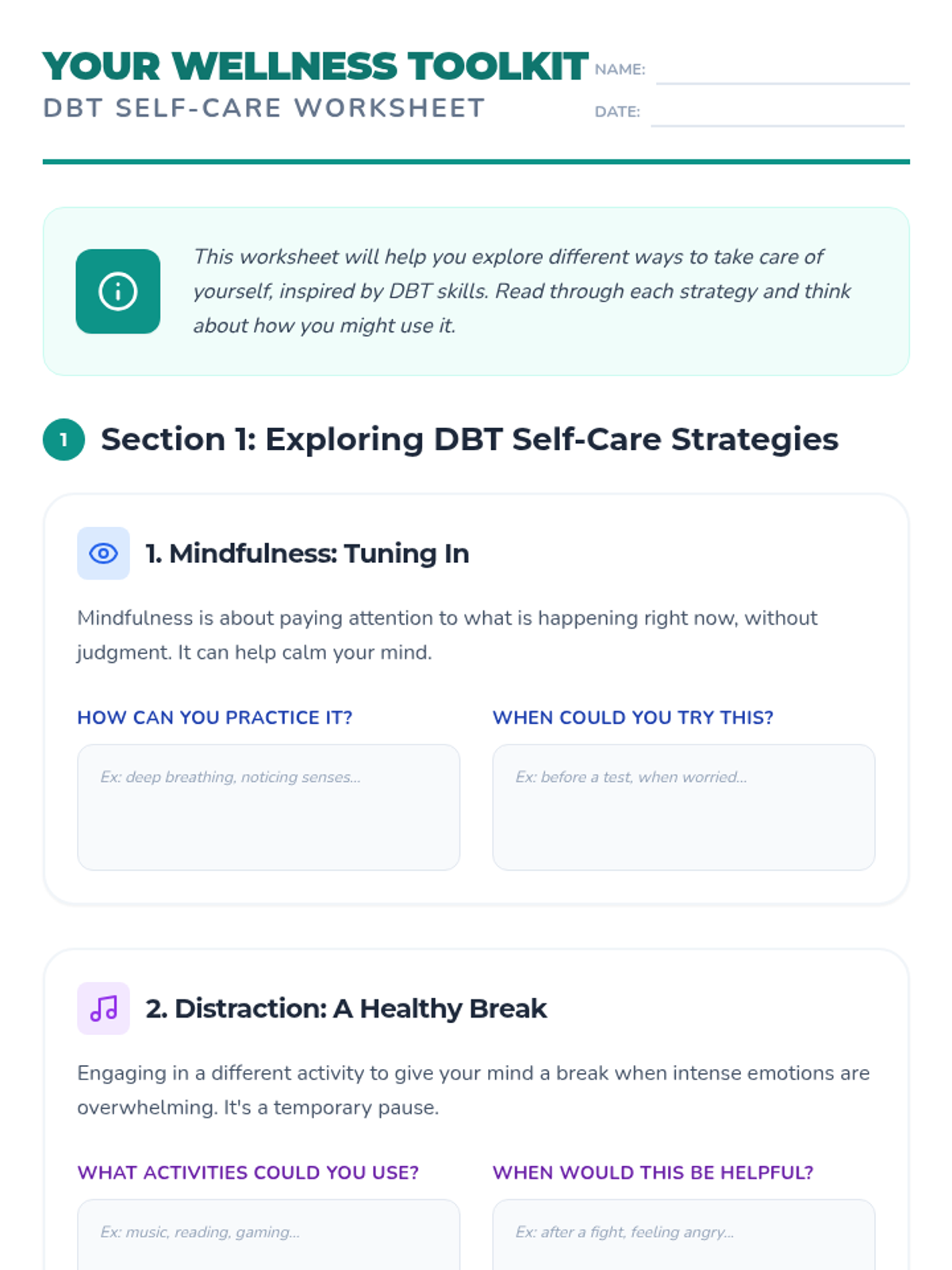 YOUR WELLNESS TOOLKIT
DBT SELF-CARE WORKSHEET

NAME:
DATE:

This worksheet will help you explore different ways to take care of yourself, inspired by DBT skills. Read through each strategy and think about how you might use it.

1 Section 1: Exploring DBT Self-Care Strategies

1. Mindfulness: Tuning In

Mindfulness is about paying attention to what is happening right now, without judgment. It can help calm your mind.

HOW CAN YOU PRACTICE IT?
Ex: deep breathing, noticing senses...

WHEN COULD YOU TRY THIS?
Ex: before a test, when worried...

2. Distraction: A Healthy Break

Engaging in a different activity to give your mind a break when intense emotions are overwhelming. It's a temporary pause.

WHAT ACTIVITIES COULD YOU USE?
Ex: music, reading, gaming...

WHEN WOULD THIS BE HELPFUL?
Ex: after a fight, feeling angry...